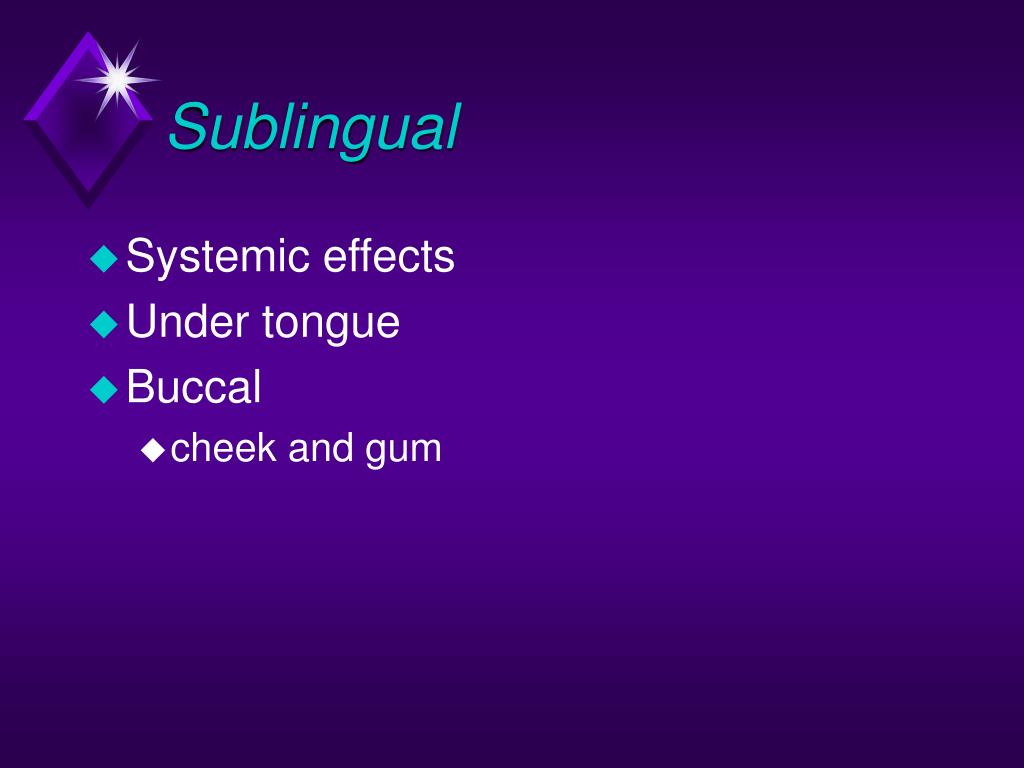 Sublingual

Systemic effects
Under tongue
Buccal
cheek and gum